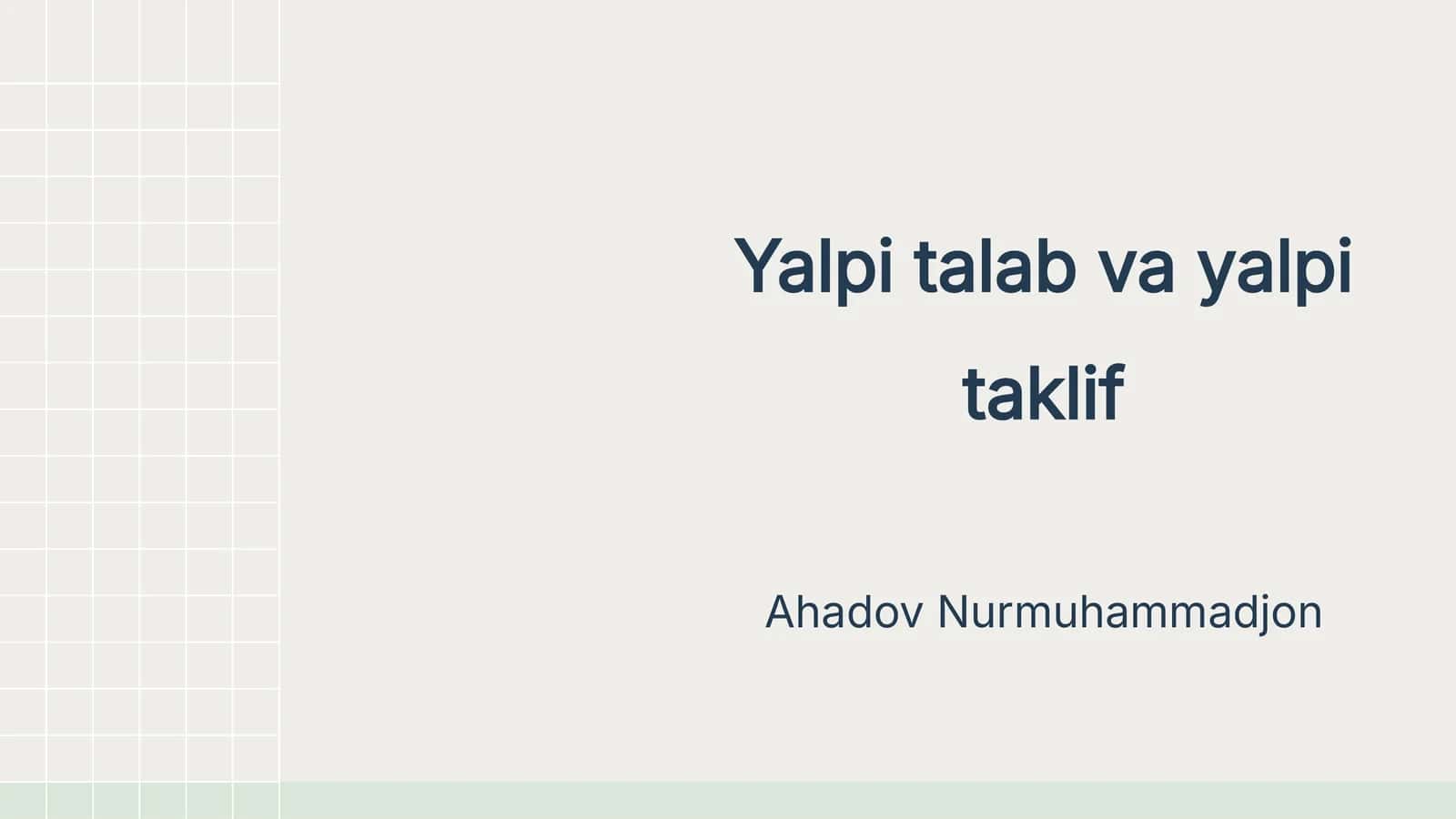 Yalpi talab va yalpi taklif

Ahadov Nurmuhammadjon